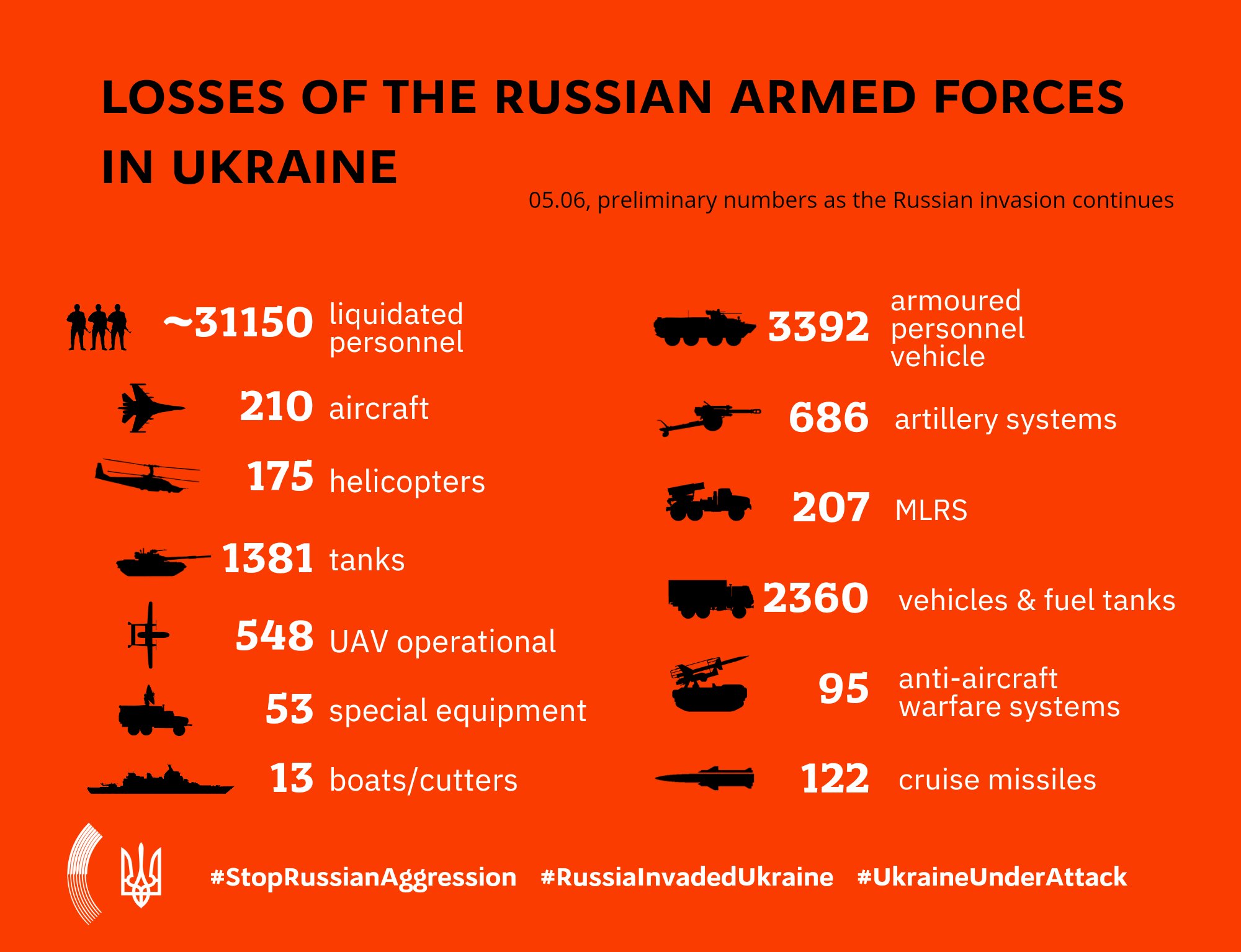 LOSSES OF THE RUSSIAN ARMED FORCES IN UKRAINE

05.06, preliminary numbers as the Russian invasion continues

~31150 liquidated personnel

210 aircraft

175 helicopters

1381 tanks

548 UAV operational

53 special equipment

13 boats/cutters

3392 armoured personnel vehicle

686 artillery systems

207 MLRS

2360 vehicles & fuel tanks

95 anti-aircraft warfare systems

122 cruise missiles

#StopRussianAggression #RussiaInvadedUkraine #UkraineUnderAttack